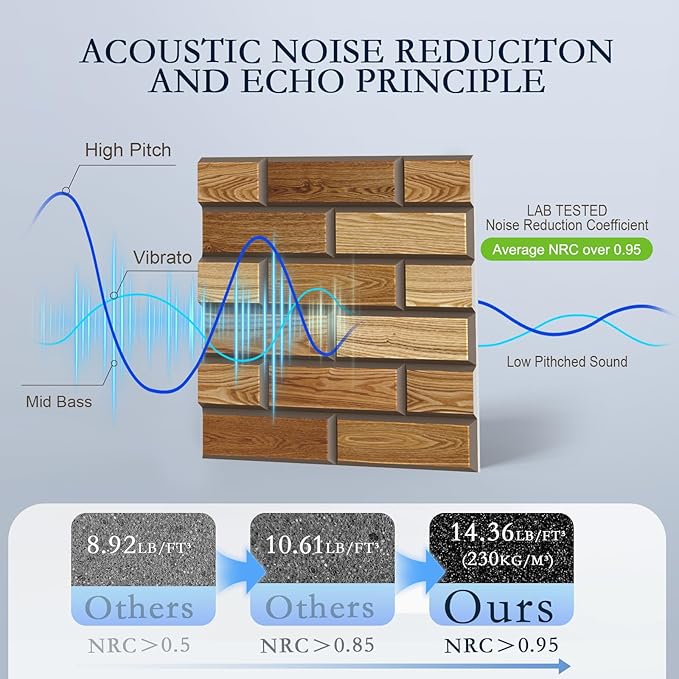 ACOUSTIC NOISE REDUCITON AND ECHO PRINCIPLE

High Pitch

Vibrato

Mid Bass

LAB TESTED
Noise Reduction Coefficient

Average NRC over 0.95

Low Pitched Sound

8.92LB/FT³
Others
NRC＞0.5

10.61LB/FT³
Others
NRC＞0.85

14.36LB/FT³
(230KG/M³)
Ours
NRC＞0.95